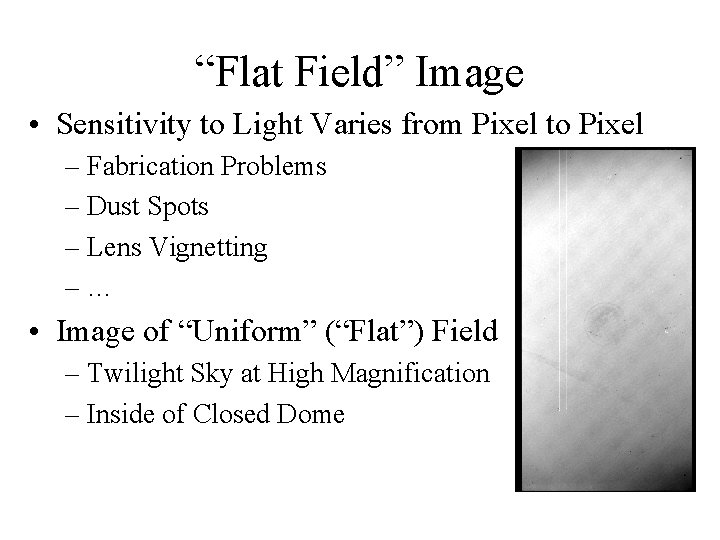 “Flat Field” Image

• Sensitivity to Light Varies from Pixel to Pixel
– Fabrication Problems
– Dust Spots
– Lens Vignetting
– …

• Image of “Uniform” (“Flat”) Field
– Twilight Sky at High Magnification
– Inside of Closed Dome